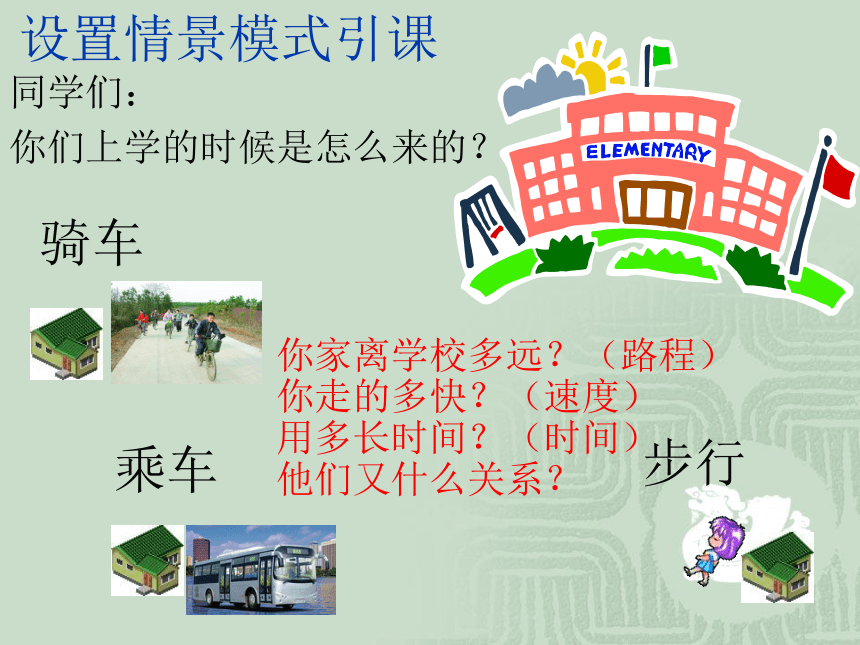 设置情景模式引课

同学们：

你们上学的时候是怎么来的？

ELEMENTARY

骑车

你家离学校多远？（路程）
你走的多快？（速度）
用多长时间？（时间）
他们又什么关系？

乘车

步行